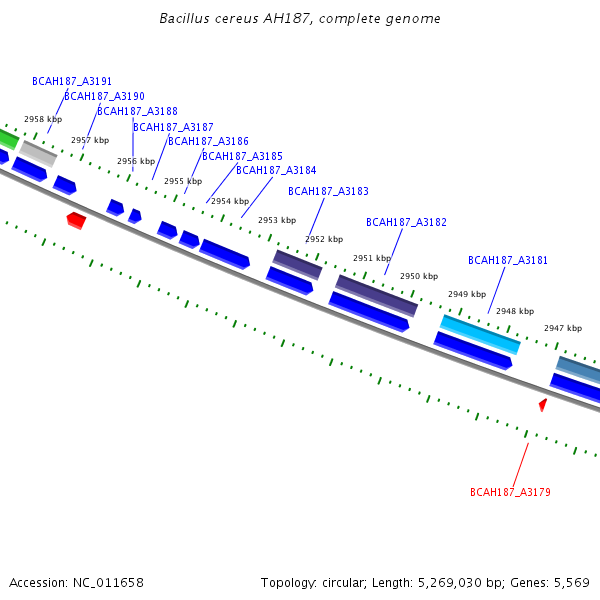 Bacillus cereus AH187, complete genome

BCAH187_A3191
BCAH187_A3190
BCAH187_A3188
BCAH187_A3187
BCAH187_A3186
BCAH187_A3185
BCAH187_A3184
BCAH187_A3183
BCAH187_A3182
BCAH187_A3181

2958 kbp
2957 kbp
2956 kbp
2955 kbp
2954 kbp
2953 kbp
2952 kbp
2951 kbp
2950 kbp
2949 kbp
2948 kbp
2947 kbp

BCAH187_A3179

Accession: NC_011658

Topology: circular; Length: 5,269,030 bp; Genes: 5,569